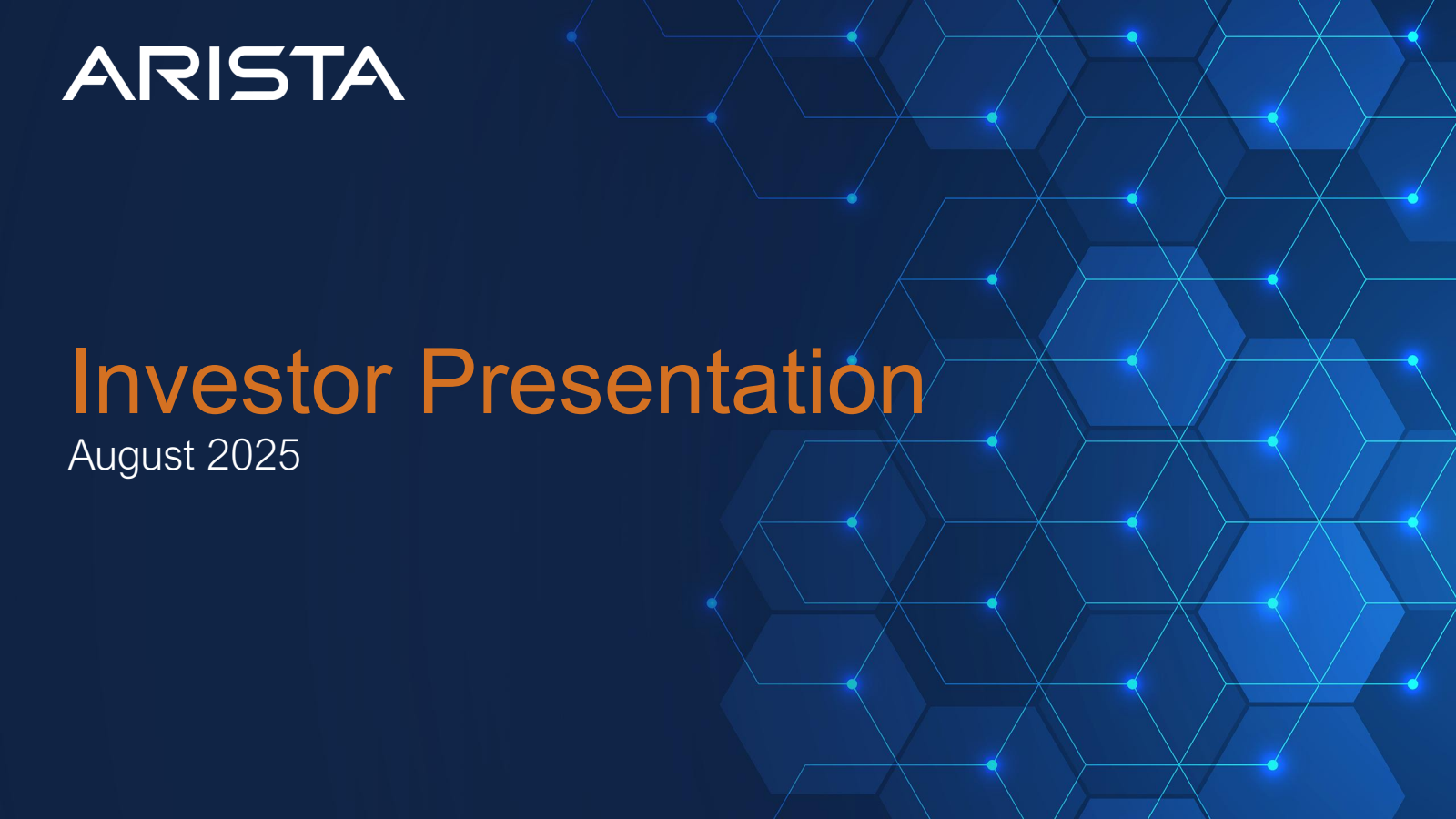 ARISTA

Investor Presentation
August 2025